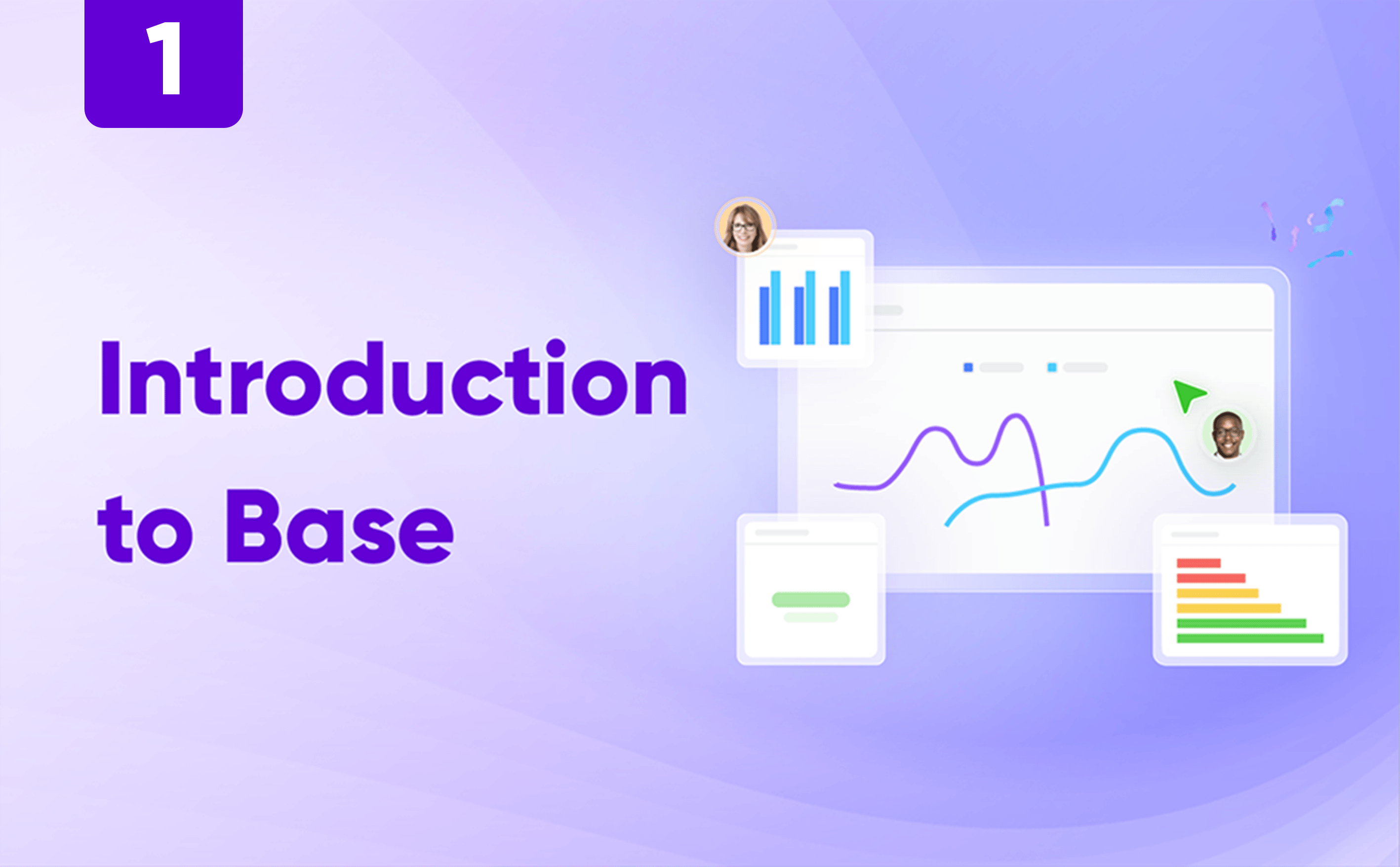 1

Introduction to Base